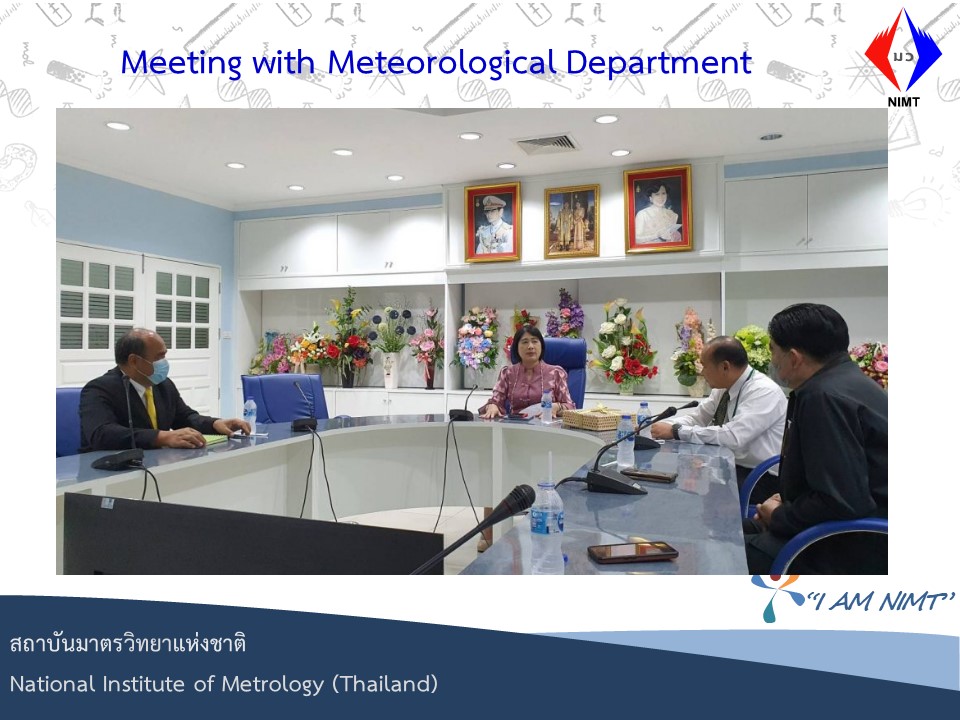 Meeting with Meteorological Department

มว
NIMT

"I AM NIMT"

สถาบันมาตรวิทยาแห่งชาติ
National Institute of Metrology (Thailand)